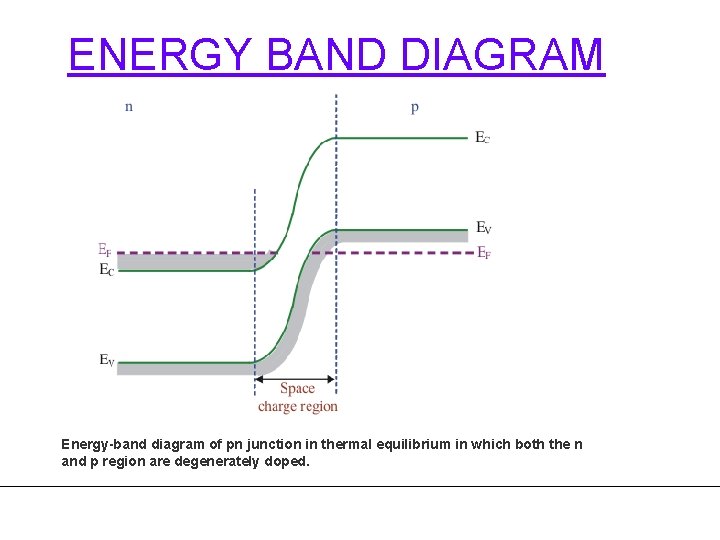 ENERGY BAND DIAGRAM

n

p

$E_C$

$E_V$

$E_F$

$E_F$

$E_C$

$E_V$

Space charge region

Energy-band diagram of pn junction in thermal equilibrium in which both the n and p region are degenerately doped.